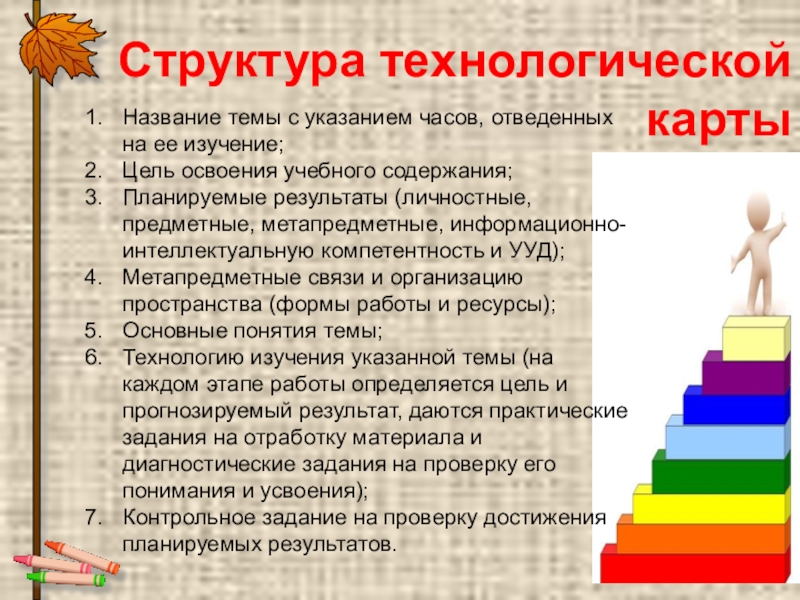 Структура технологической карты

1. Название темы с указанием часов, отведенных на ее изучение;
2. Цель освоения учебного содержания;
3. Планируемые результаты (личностные, предметные, метапредметные, информационно-интеллектуальную компетентность и УУД);
4. Метапредметные связи и организацию пространства (формы работы и ресурсы);
5. Основные понятия темы;
6. Технологию изучения указанной темы (на каждом этапе работы определяется цель и прогнозируемый результат, даются практические задания на отработку материала и диагностические задания на проверку его понимания и усвоения);
7. Контрольное задание на проверку достижения планируемых результатов.